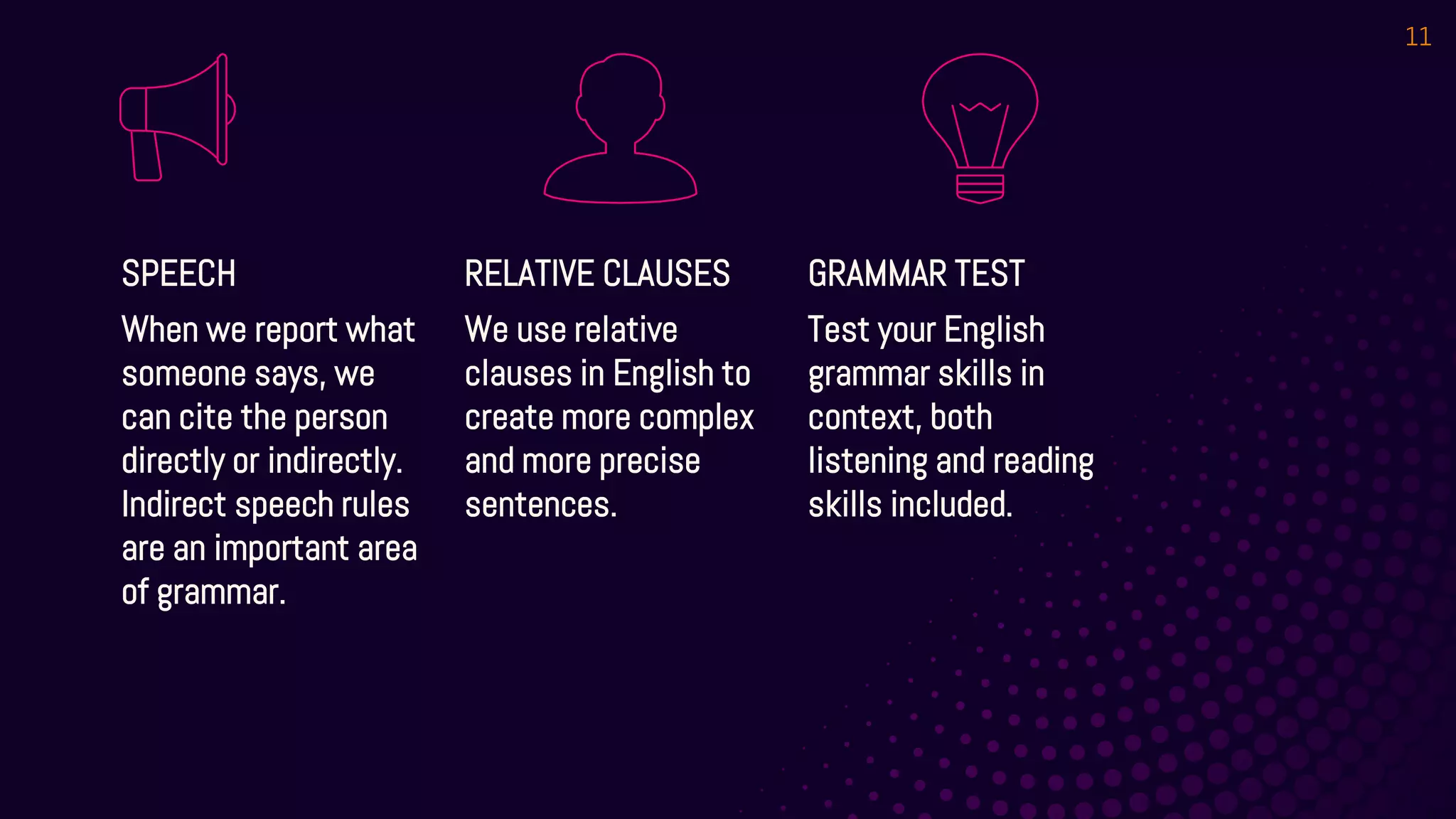 11

SPEECH

When we report what someone says, we can cite the person directly or indirectly. Indirect speech rules are an important area of grammar.

RELATIVE CLAUSES

We use relative clauses in English to create more complex and more precise sentences.

GRAMMAR TEST

Test your English grammar skills in context, both listening and reading skills included.